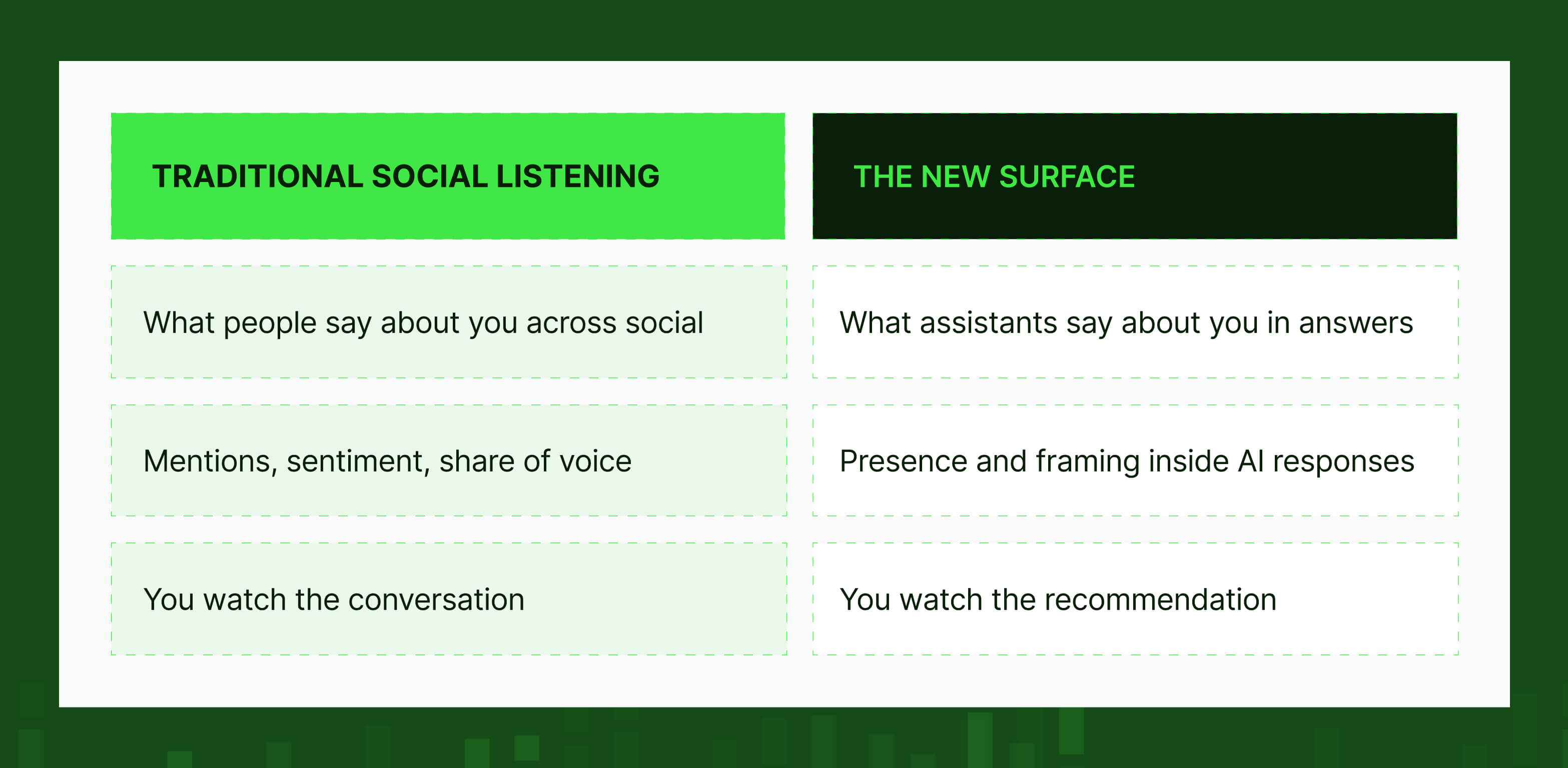 | TRADITIONAL SOCIAL LISTENING | THE NEW SURFACE |
|---|---|
| What people say about you across social | What assistants say about you in answers |
| Mentions, sentiment, share of voice | Presence and framing inside AI responses |
| You watch the conversation | You watch the recommendation |